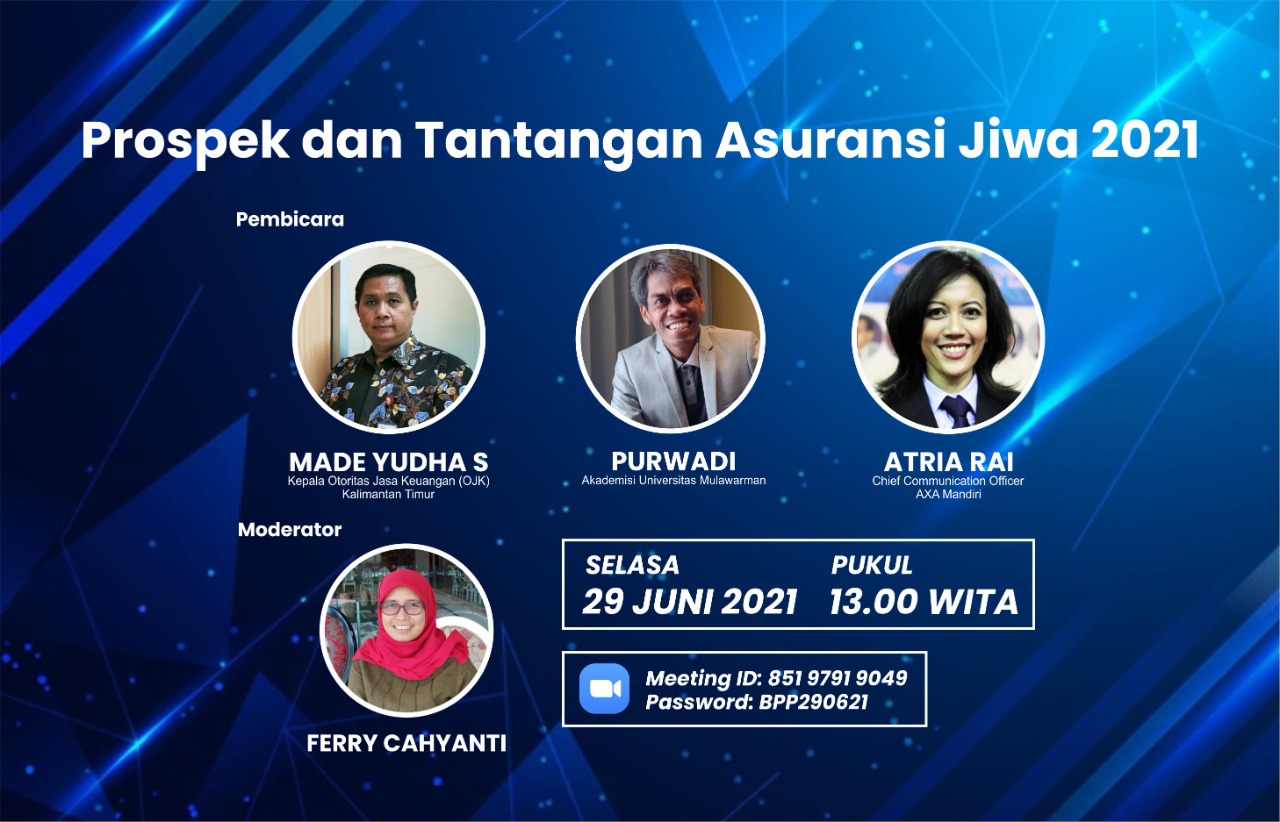 Prospek dan Tantangan Asuransi Jiwa 2021

Pembicara

MADE YUDHA S
Kepala Otoritas Jasa Keuangan (OJK) Kalimantan Timur

PURWADI
Akademisi Universitas Mulawarman

ATRIA RAI
Chief Communication Officer AXA Mandiri

Moderator

FERRY CAHYANTI

SELASA
29 JUNI 2021

PUKUL
13.00 WITA

Meeting ID: 851 9791 9049
Password: BPP290621